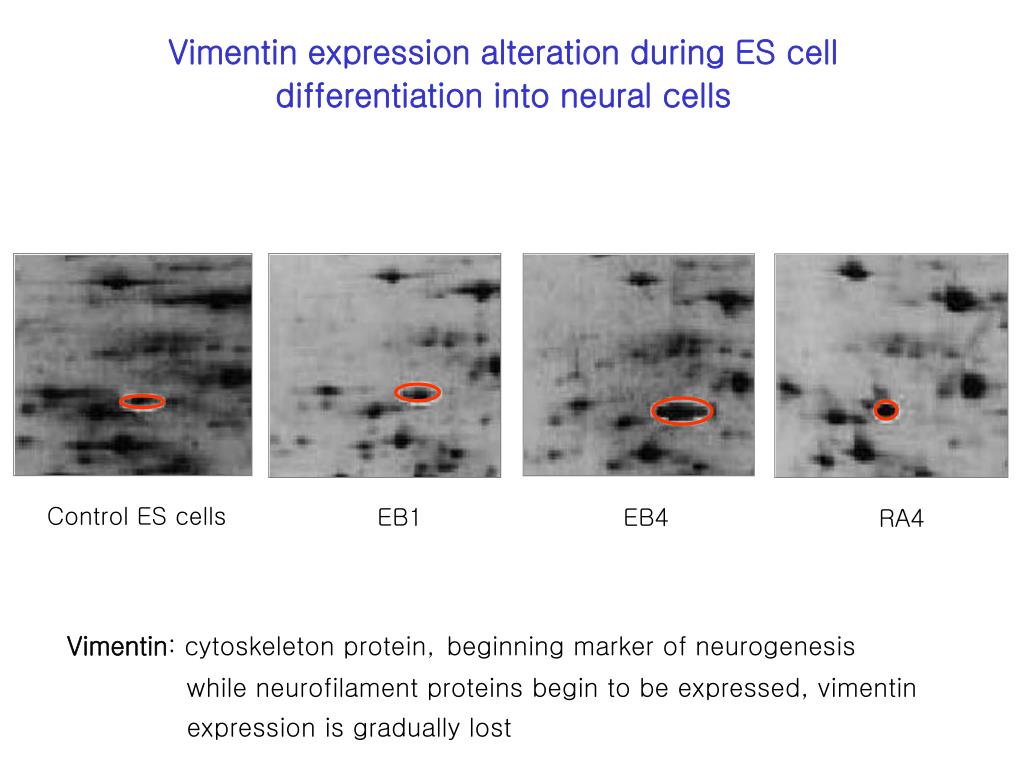 Vimentin expression alteration during ES cell differentiation into neural cells

Control ES cells

EB1

EB4

RA4

Vimentin: cytoskeleton protein, beginning marker of neurogenesis
while neurofilament proteins begin to be expressed, vimentin expression is gradually lost